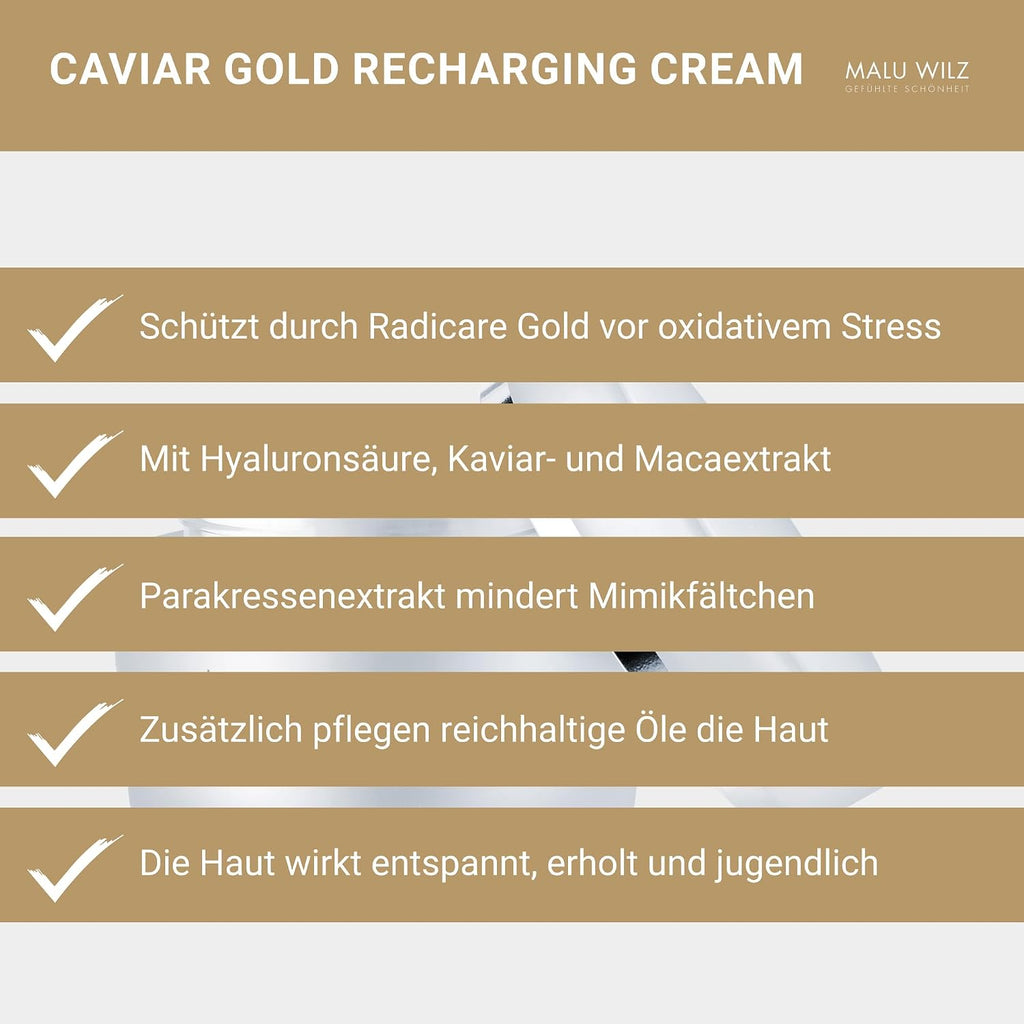 CAVIAR GOLD RECHARGING CREAM

MALU WILZ
GEFÜHLTE SCHÖNHEIT

Schützt durch Radicare Gold vor oxidativem Stress

Mit Hyaluronsäure, Kaviar- und Macaextrakt

Parakressenextrakt mindert Mimikfältchen

Zusätzlich pflegen reichhaltige Öle die Haut

Die Haut wirkt entspannt, erholt und jugendlich